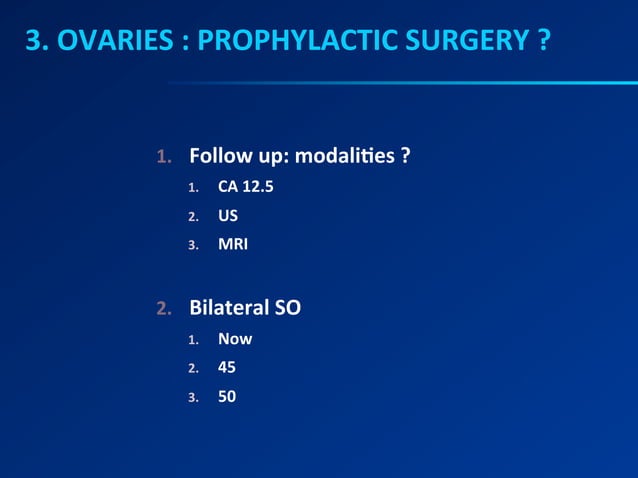 3. OVARIES : PROPHYLACTIC SURGERY ?

1. Follow up: modalities ?
1. CA 12.5
2. US
3. MRI

2. Bilateral SO
1. Now
2. 45
3. 50